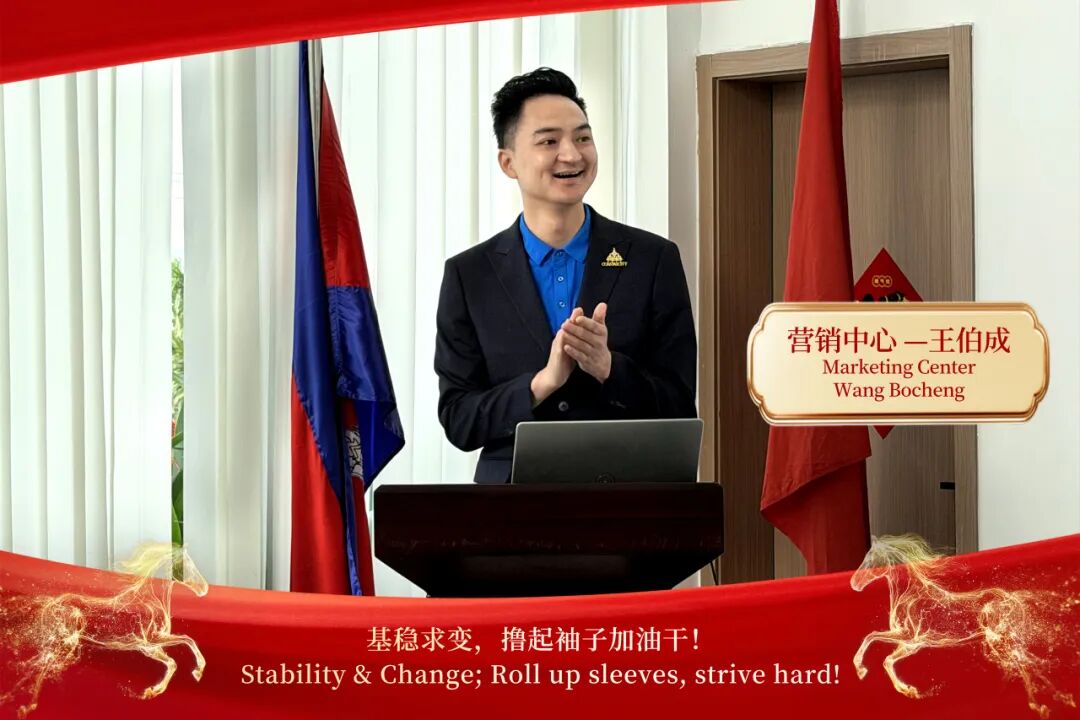 营销中心 —王伯成
Marketing Center
Wang Bocheng

基稳求变，撸起袖子加油干！
Stability & Change; Roll up sleeves, strive hard!